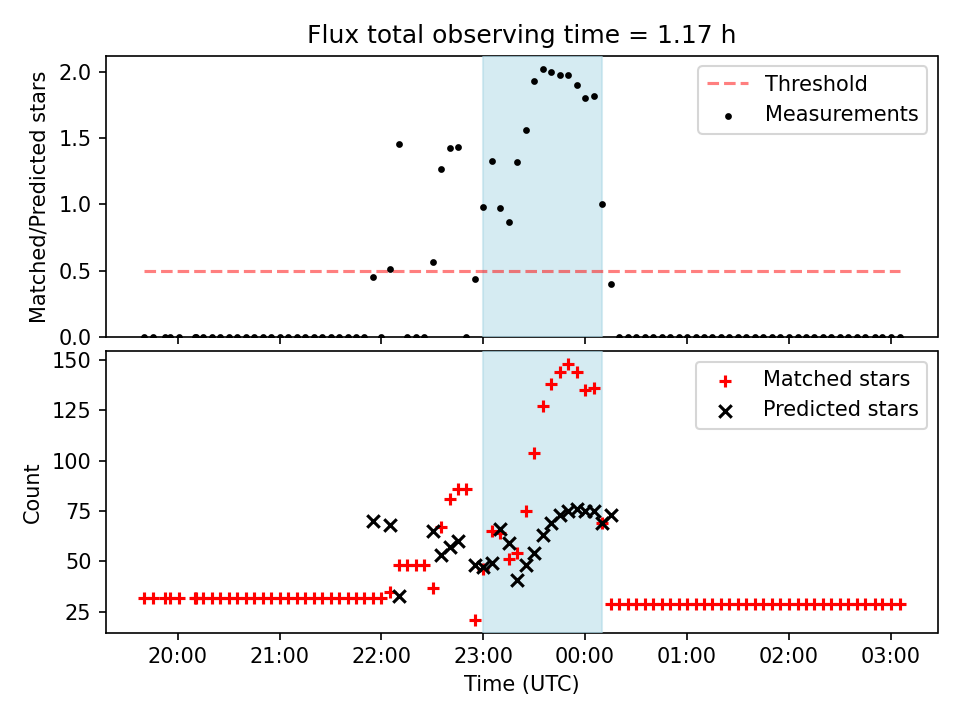 Flux total observing time = 1.17 h

Matched/Predicted stars

2.0
1.5
1.0
0.5
0.0

Threshold
Measurements

Count

150
125
100
75
50
25

Matched stars
Predicted stars

20:00
21:00
22:00
23:00
00:00
01:00
02:00
03:00

Time (UTC)